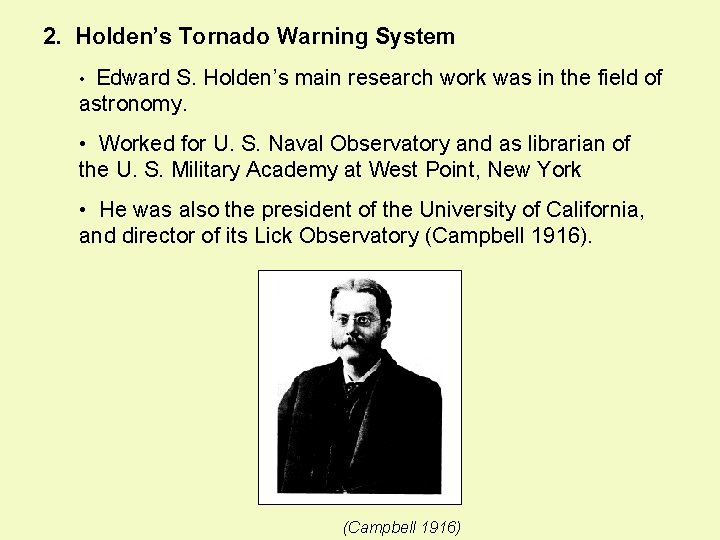 2. Holden's Tornado Warning System

• Edward S. Holden's main research work was in the field of astronomy.

• Worked for U. S. Naval Observatory and as librarian of the U. S. Military Academy at West Point, New York

• He was also the president of the University of California, and director of its Lick Observatory (Campbell 1916).

(Campbell 1916)